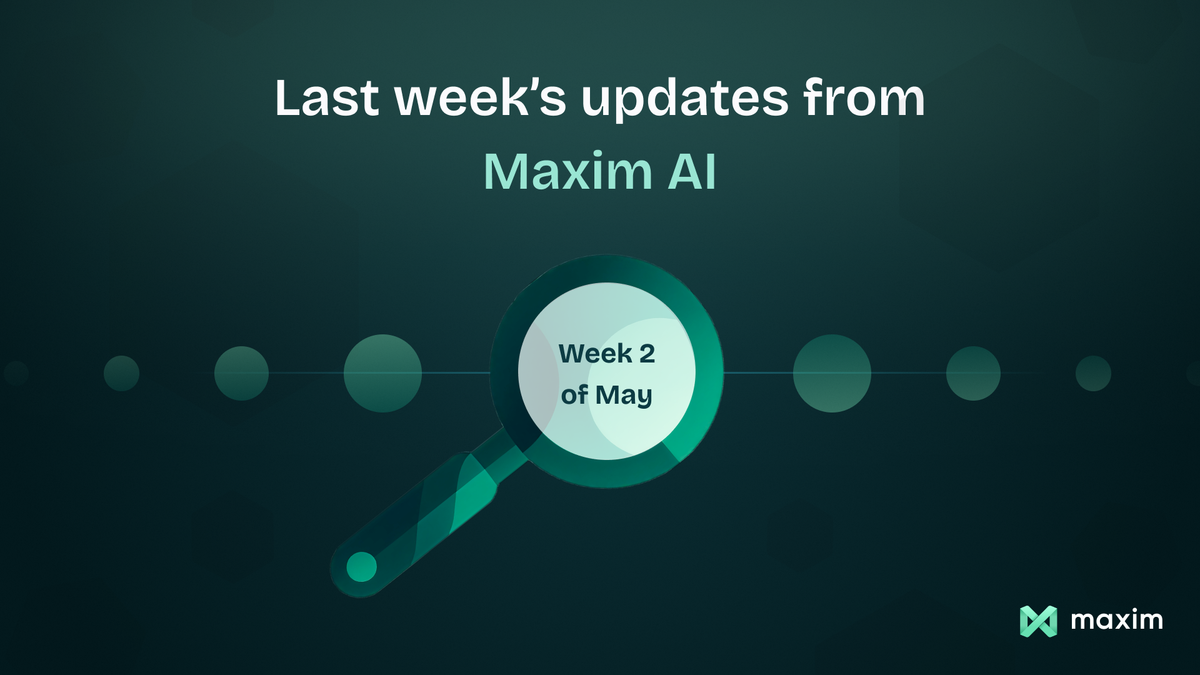 Last week's updates from
Maxim AI

Week 2
of May

maxim